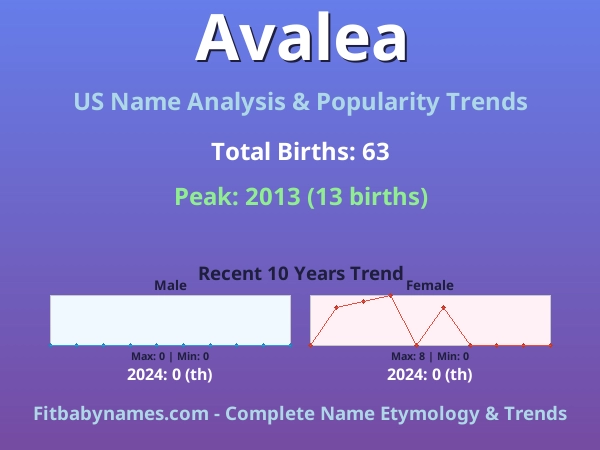 Avalea

US Name Analysis & Popularity Trends

Total Births: 63

Peak: 2013 (13 births)

Recent 10 Years Trend

Male

Max: 0 | Min: 0

2024: 0 (th)

Female

Max: 8 | Min: 0

2024: 0 (th)

Fitbabynames.com - Complete Name Etymology & Trends